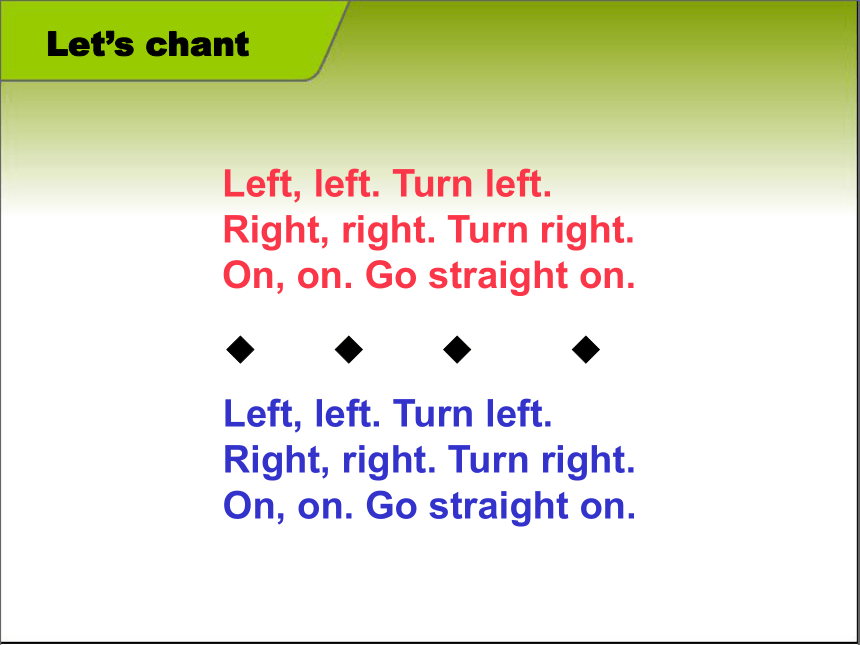 Let’s chant

Left, left. Turn left.
Right, right. Turn right.
On, on. Go straight on.

◆ ◆ ◆ ◆

Left, left. Turn left.
Right, right. Turn right.
On, on. Go straight on.